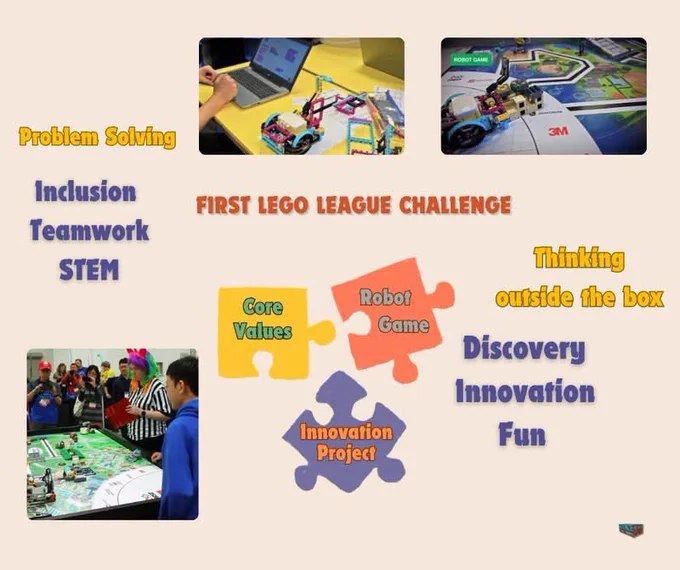 ROBOT GAME

3M

Problem Solving

Inclusion
Teamwork
STEM

FIRST LEGO LEAGUE CHALLENGE

Thinking
outside the box

Core Values

Robot Game

Innovation Project

Discovery
Innovation
Fun